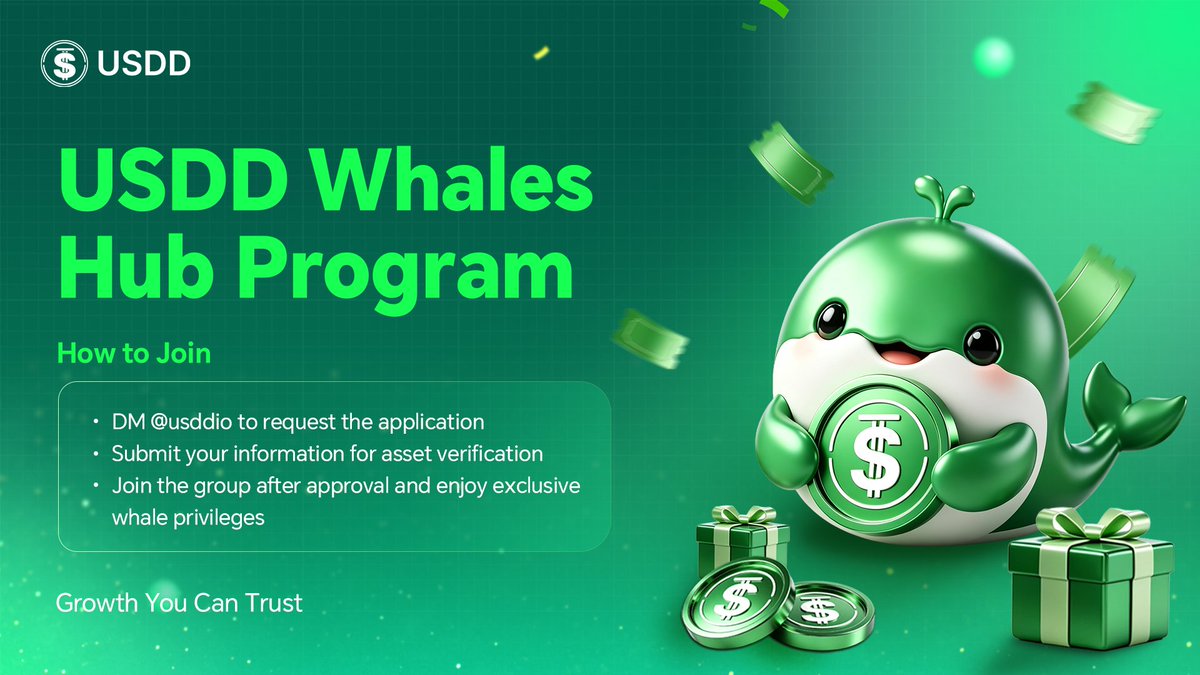 USDD

USDD Whales Hub Program

How to Join

• DM @usddio to request the application
• Submit your information for asset verification
• Join the group after approval and enjoy exclusive whale privileges

Growth You Can Trust